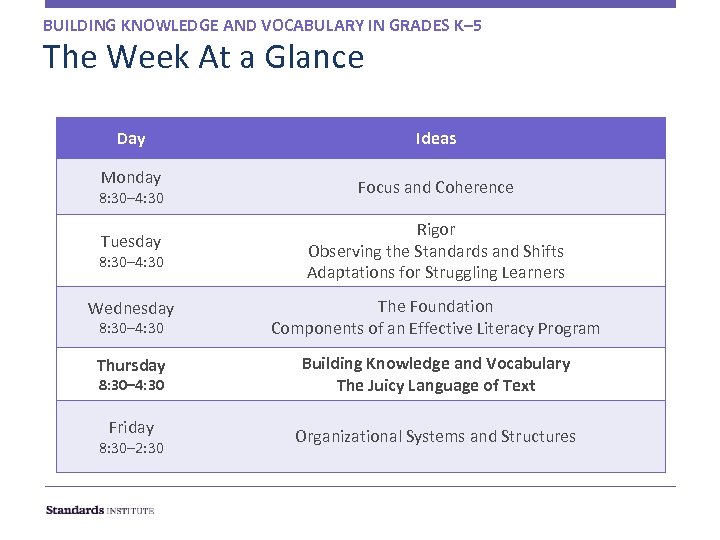 BUILDING KNOWLEDGE AND VOCABULARY IN GRADES K–5

The Week At a Glance

| Day | Ideas |
|---|---|
| Monday 8:30–4:30 | Focus and Coherence |
| Tuesday 8:30–4:30 | Rigor Observing the Standards and Shifts Adaptations for Struggling Learners |
| Wednesday 8:30–4:30 | The Foundation Components of an Effective Literacy Program |
| Thursday 8:30–4:30 | Building Knowledge and Vocabulary The Juicy Language of Text |
| Friday 8:30–2:30 | Organizational Systems and Structures |

Standards INSTITUTE